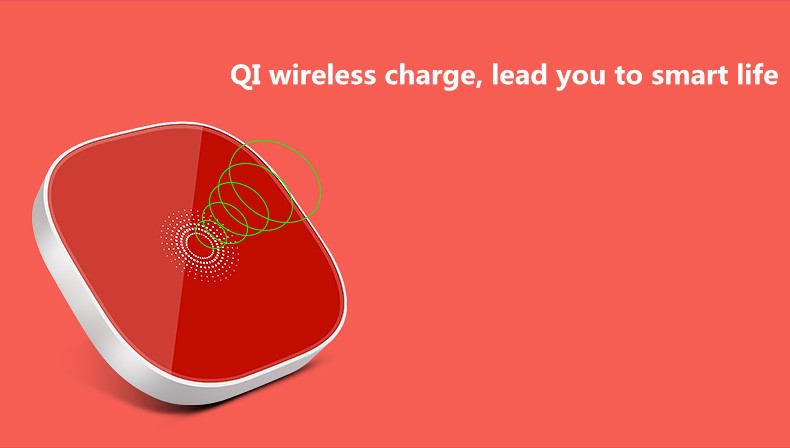 QI wireless charge, lead you to smart life